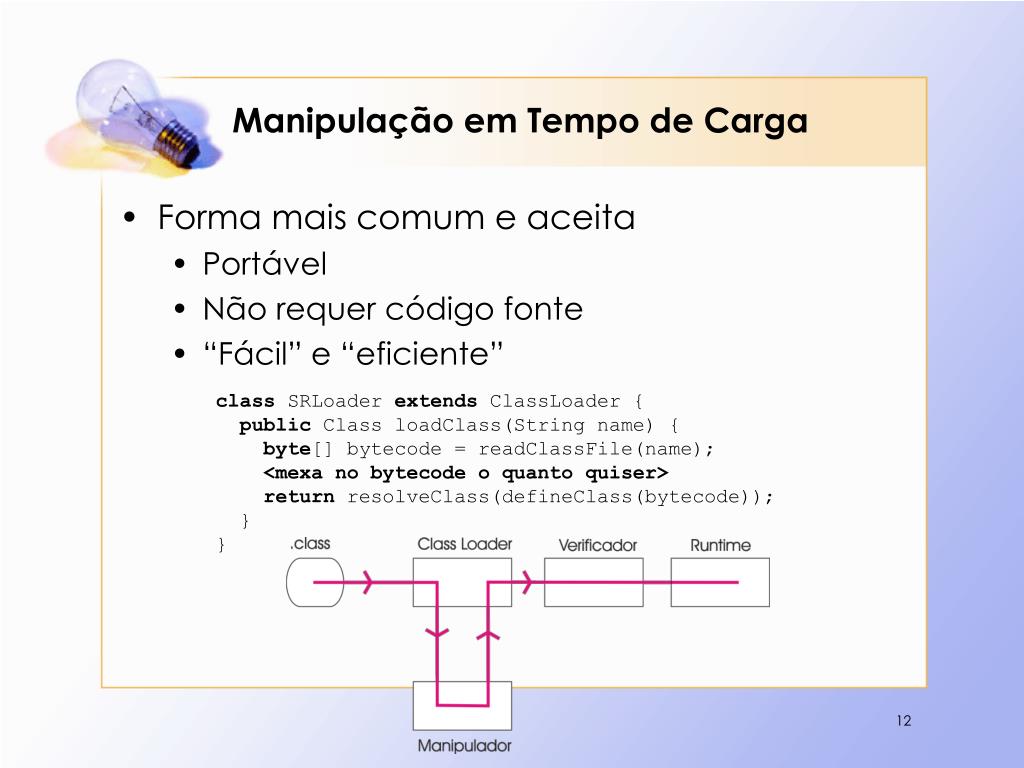 Manipulação em Tempo de Carga

• Forma mais comum e aceita
  • Portável
  • Não requer código fonte
  • “Fácil” e “eficiente”

class SRLoader extends ClassLoader {
  public Class loadClass(String name) {
    byte[] bytecode = readClassFile(name);
    <mexa no bytecode o quanto quiser>
    return resolveClass(defineClass(bytecode));
  }
}

.class
Class Loader
Verificador
Runtime
Manipulador

12